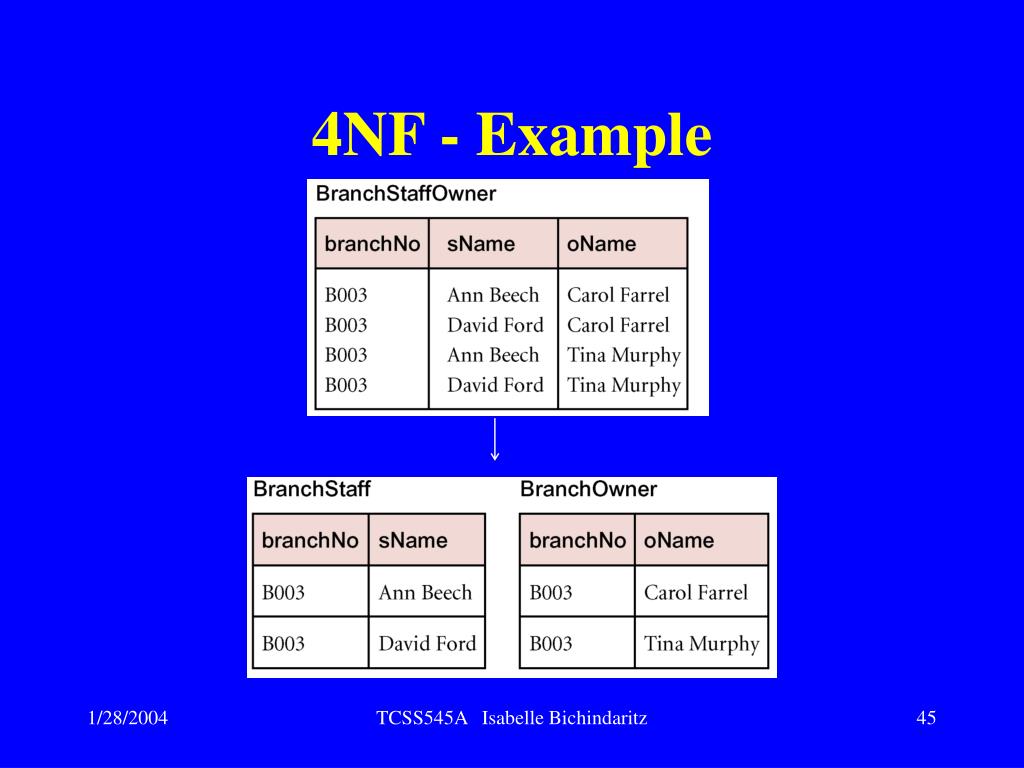 4NF - Example

BranchStaffOwner

| branchNo | sName | oName |
|---|---|---|
| B003 | Ann Beech | Carol Farrel |
| B003 | David Ford | Carol Farrel |
| B003 | Ann Beech | Tina Murphy |
| B003 | David Ford | Tina Murphy |

BranchStaff

| branchNo | sName |
|---|---|
| B003 | Ann Beech |
| B003 | David Ford |

BranchOwner

| branchNo | oName |
|---|---|
| B003 | Carol Farrel |
| B003 | Tina Murphy |

1/28/2004 TCSS545A Isabelle Bichindaritz 45